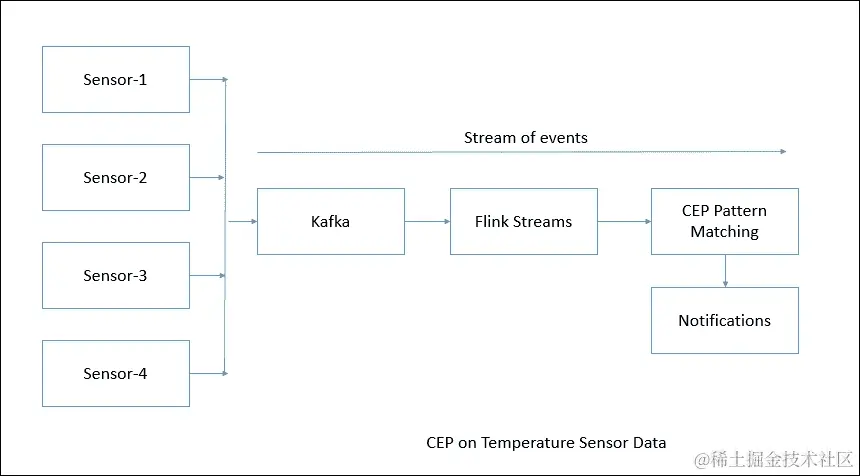 Sensor-1

Sensor-2

Sensor-3

Sensor-4

Stream of events

Kafka

Flink Streams

CEP Pattern Matching

Notifications

CEP on Temperature Sensor Data

@稀土掘金技术社区